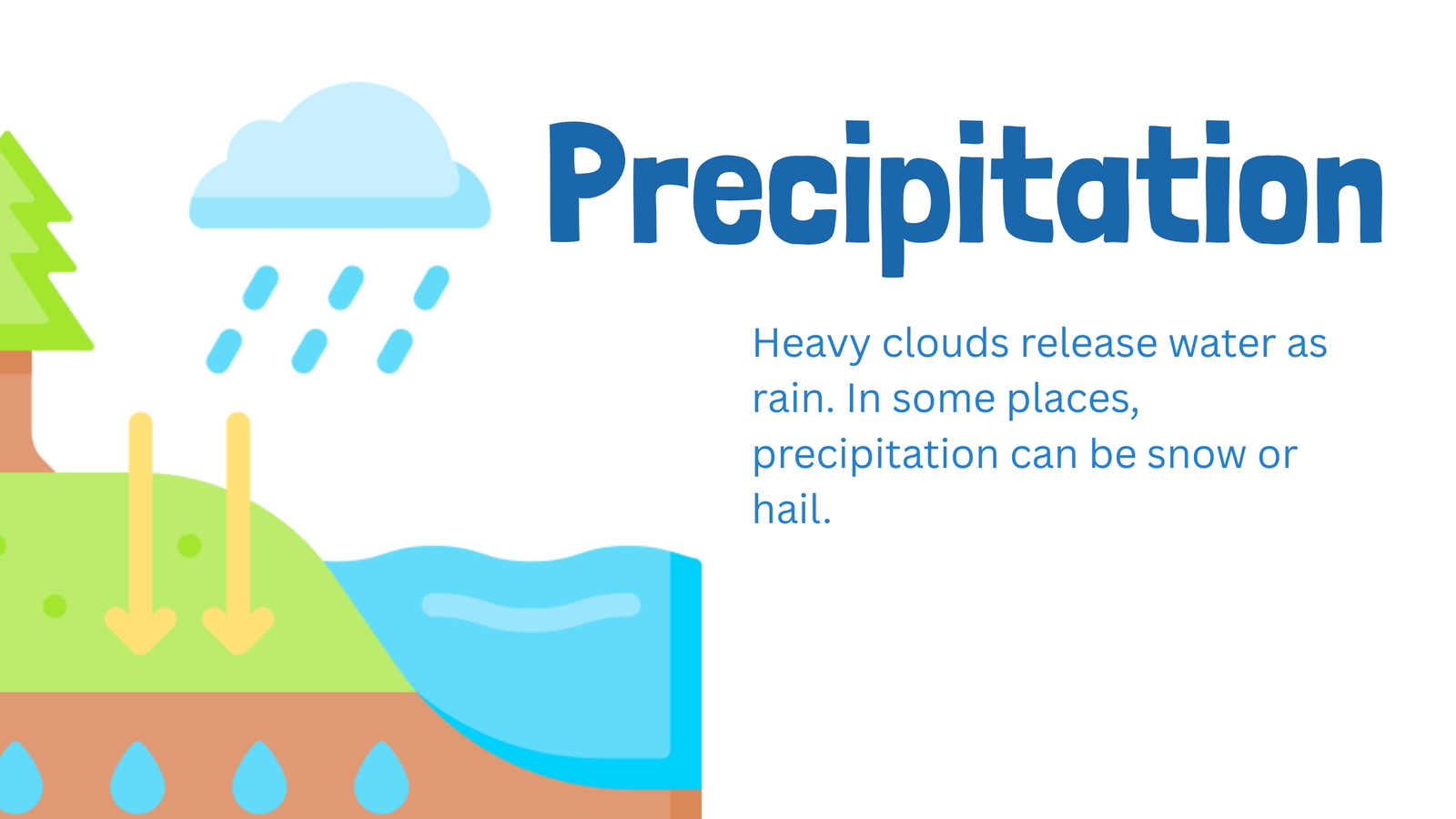 Precipitation

Heavy clouds release water as rain. In some places, precipitation can be snow or hail.